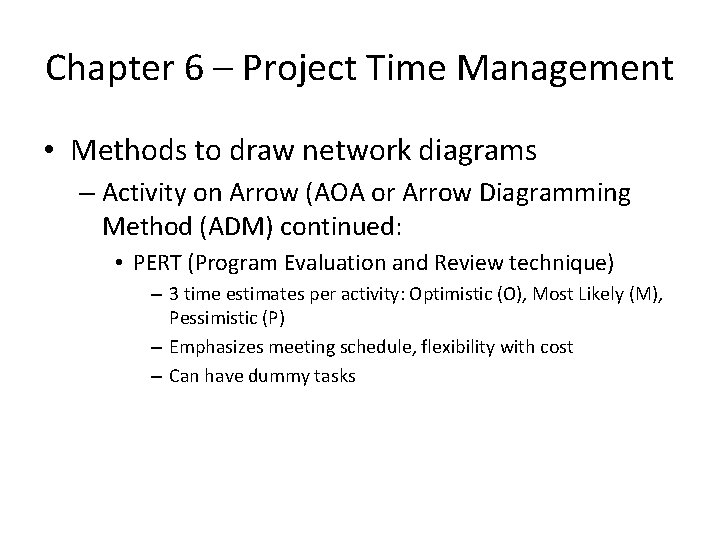 Chapter 6 – Project Time Management

• Methods to draw network diagrams
– Activity on Arrow (AOA or Arrow Diagramming Method (ADM) continued:
• PERT (Program Evaluation and Review technique)
– 3 time estimates per activity: Optimistic (O), Most Likely (M), Pessimistic (P)
– Emphasizes meeting schedule, flexibility with cost
– Can have dummy tasks